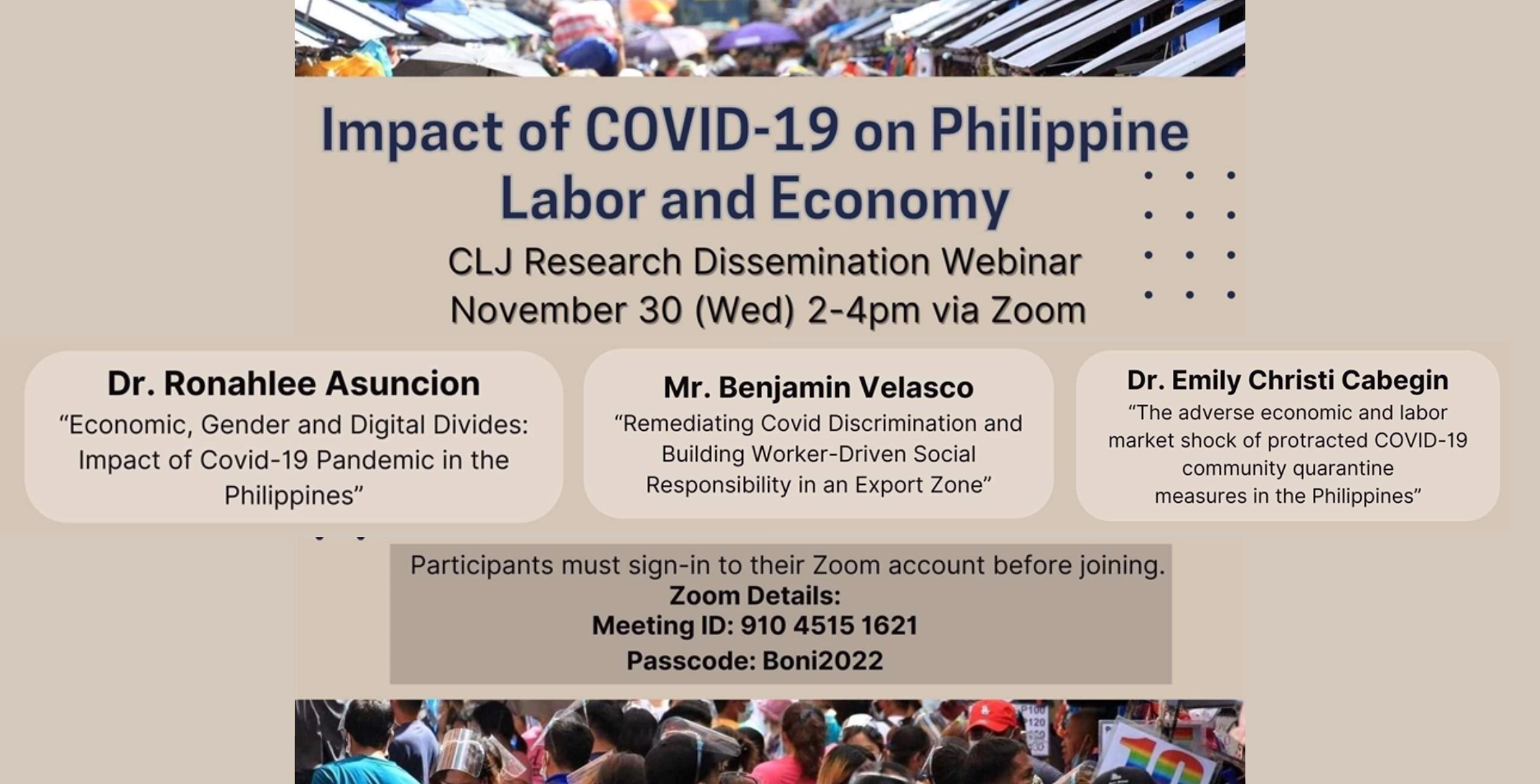 Impact of COVID-19 on Philippine Labor and Economy

CLJ Research Dissemination Webinar
November 30 (Wed) 2-4pm via Zoom

Dr. Ronahlee Asuncion
“Economic, Gender and Digital Divides: Impact of Covid-19 Pandemic in the Philippines”

Mr. Benjamin Velasco
“Remediating Covid Discrimination and Building Worker-Driven Social Responsibility in an Export Zone”

Dr. Emily Christi Cabegin
“The adverse economic and labor market shock of protracted COVID-19 community quarantine measures in the Philippines”

Participants must sign-in to their Zoom account before joining.
Zoom Details:
Meeting ID: 910 4515 1621
Passcode: Boni2022